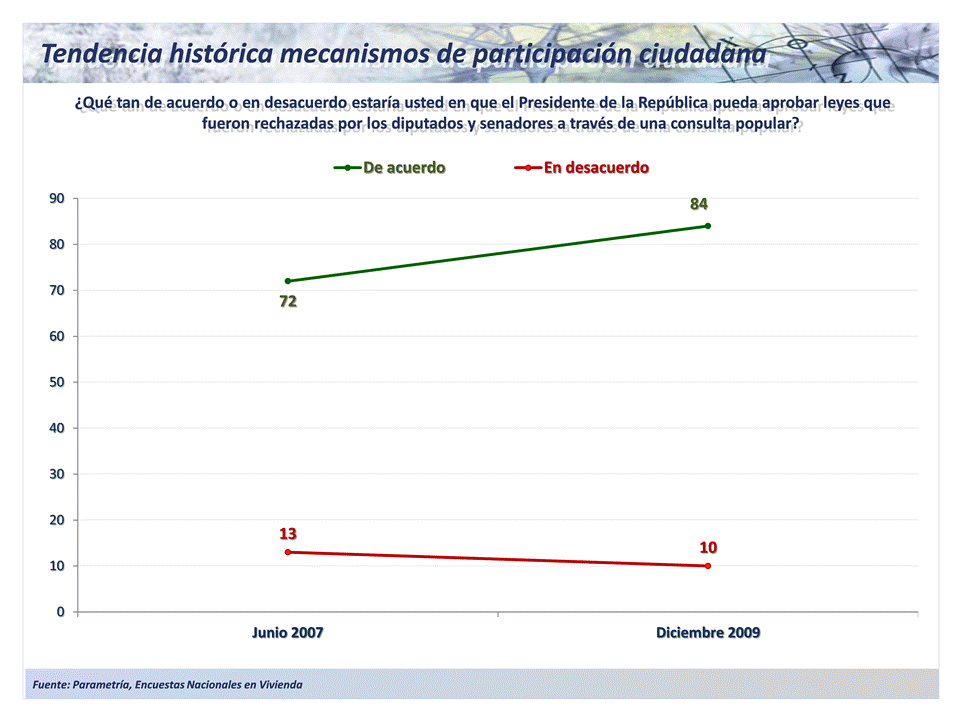 Tendencia histórica mecanismos de participación ciudadana

¿Qué tan de acuerdo o en desacuerdo estaría usted en que el Presidente de la República pueda aprobar leyes que fueron rechazadas por los diputados y senadores a través de una consulta popular?

De acuerdo
En desacuerdo

90
80
70
60
50
40
30
20
10
0

84
72
13
10

Junio 2007
Diciembre 2009

Fuente: Parametría, Encuestas Nacionales en Vivienda